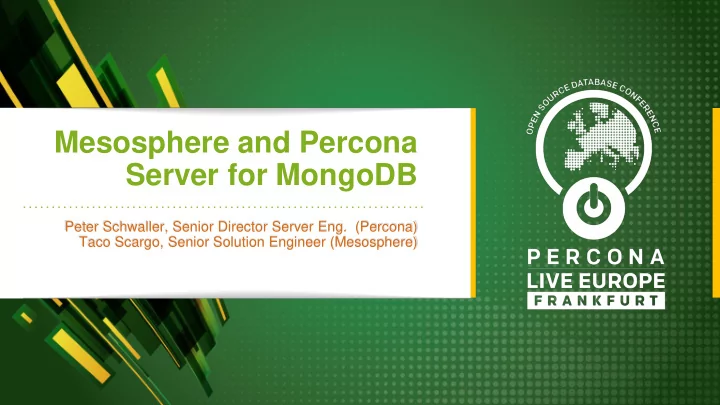 Mesosphere and Percona Server for MongoDB

Peter Schwaller, Senior Director Server Eng. (Percona)
Taco Scargo, Senior Solution Engineer (Mesosphere)

OPEN SOURCE DATABASE CONFERENCE

PERCONA
LIVE EUROPE
FRANKFURT